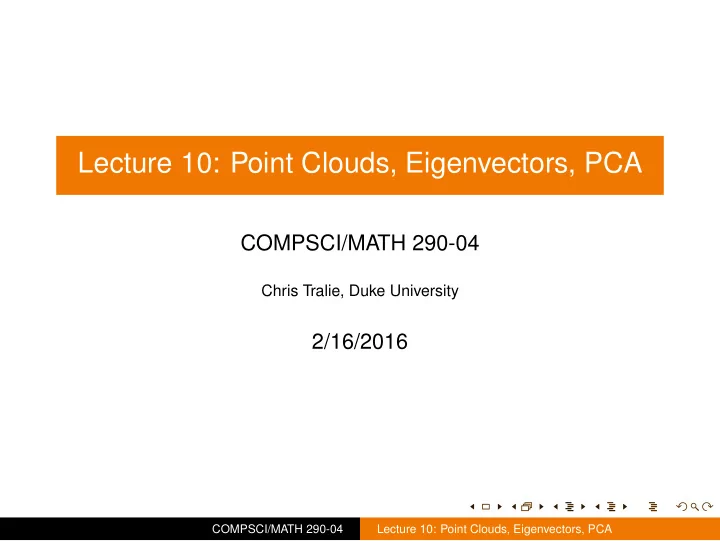 Lecture 10: Point Clouds, Eigenvectors, PCA

COMPSCI/MATH 290-04

Chris Tralie, Duke University

2/16/2016

COMPSCI/MATH 290-04 Lecture 10: Point Clouds, Eigenvectors, PCA